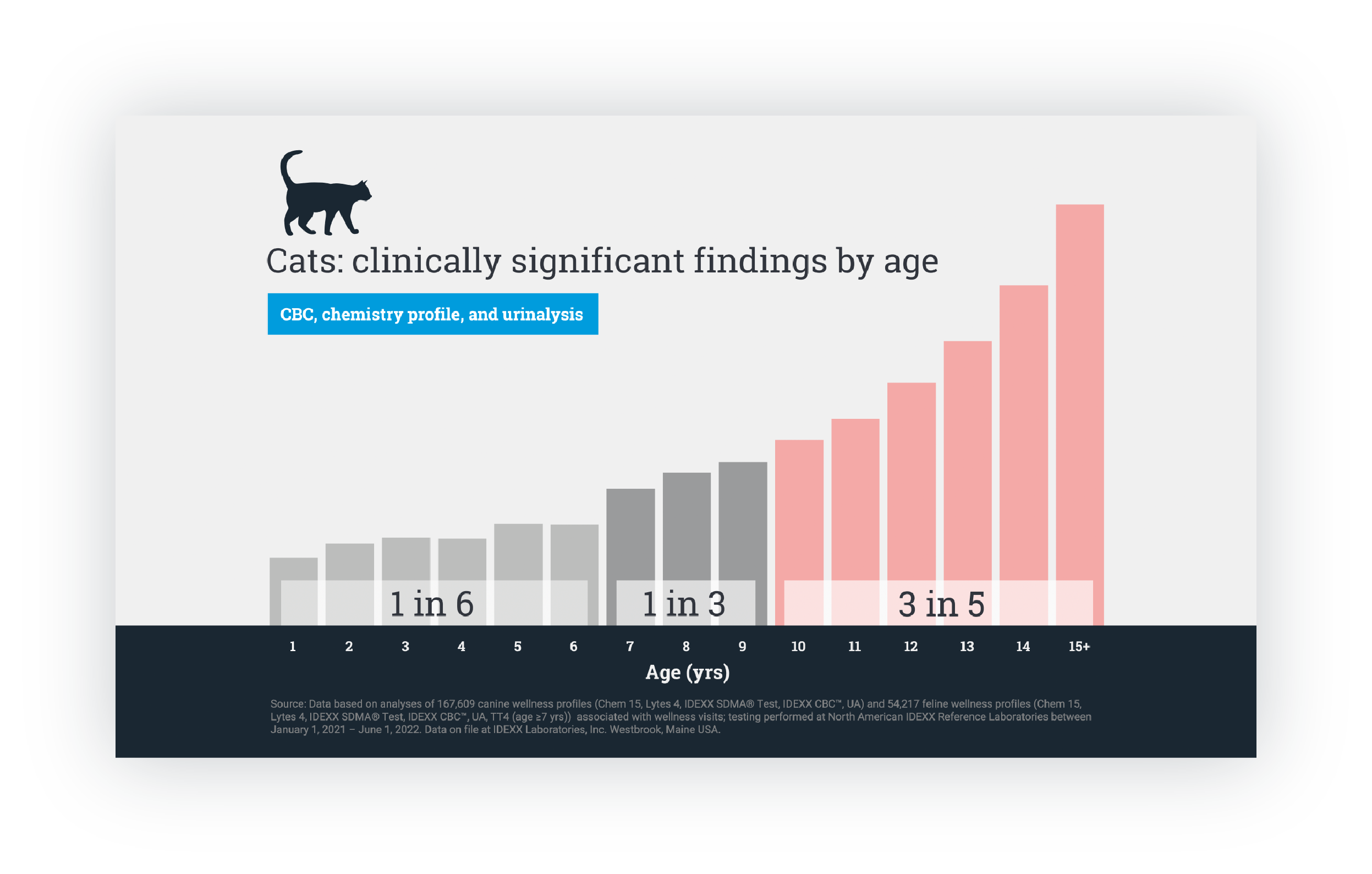 Cats: clinically significant findings by age

CBC, chemistry profile, and urinalysis

1 in 6

1 in 3

3 in 5

1 2 3 4 5 6 7 8 9 10 11 12 13 14 15+

Age (yrs)

Source: Data based on analyses of 167,609 canine wellness profiles (Chem 15, Lytes 4, IDEXX SDMA® Test, IDEXX CBC™, UA) and 54,217 feline wellness profiles (Chem 15, Lytes 4, IDEXX SDMA® Test, IDEXX CBC™, UA, TT4 (age ≥7 yrs)) associated with wellness visits; testing performed at North American IDEXX Reference Laboratories between January 1, 2021 – June 1, 2022. Data on file at IDEXX Laboratories, Inc. Westbrook, Maine USA.